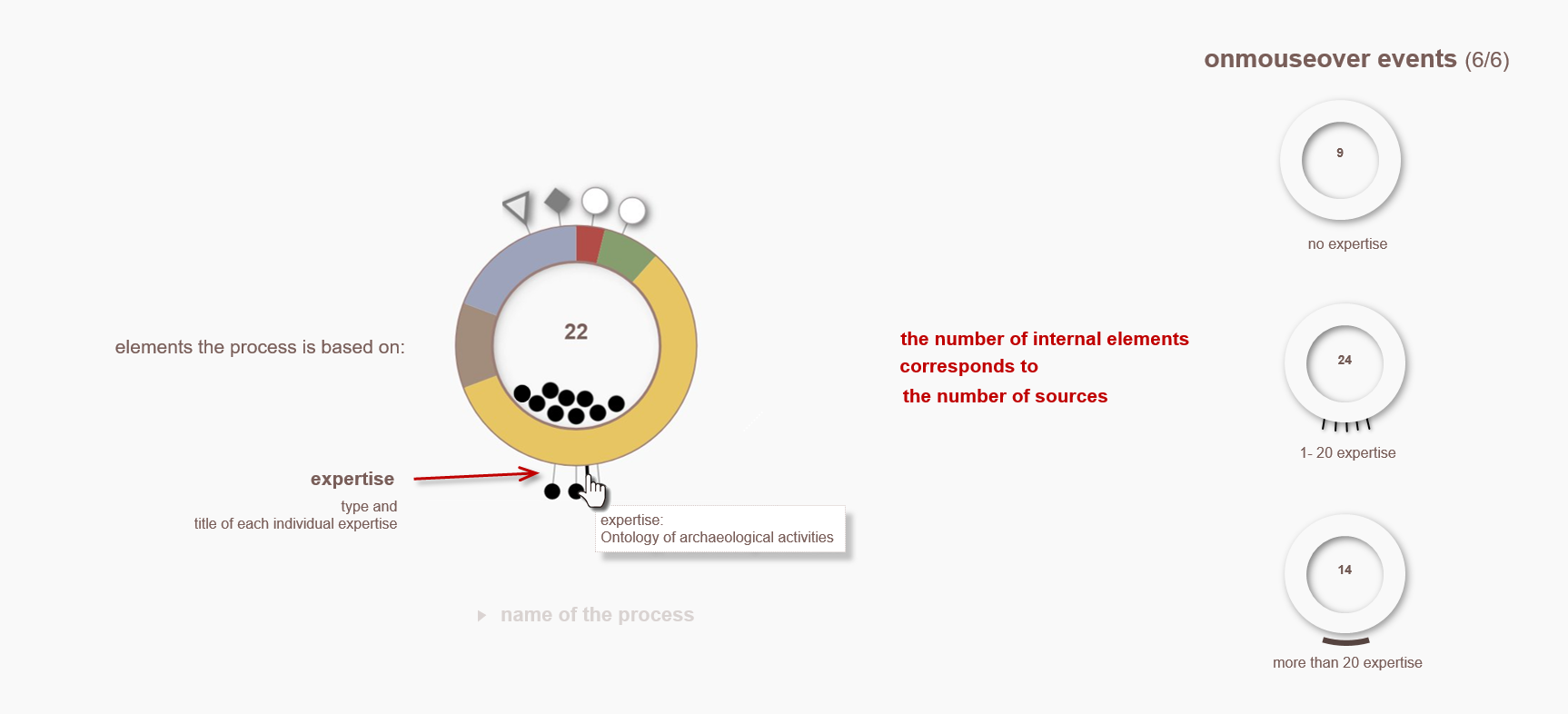 onmouseover events (6/6)

elements the process is based on:

22

expertise

type and
title of each individual expertise

expertise:
Ontology of archaeological activities

name of the process

the number of internal elements
corresponds to
the number of sources

9

no expertise

24

1- 20 expertise

14

more than 20 expertise